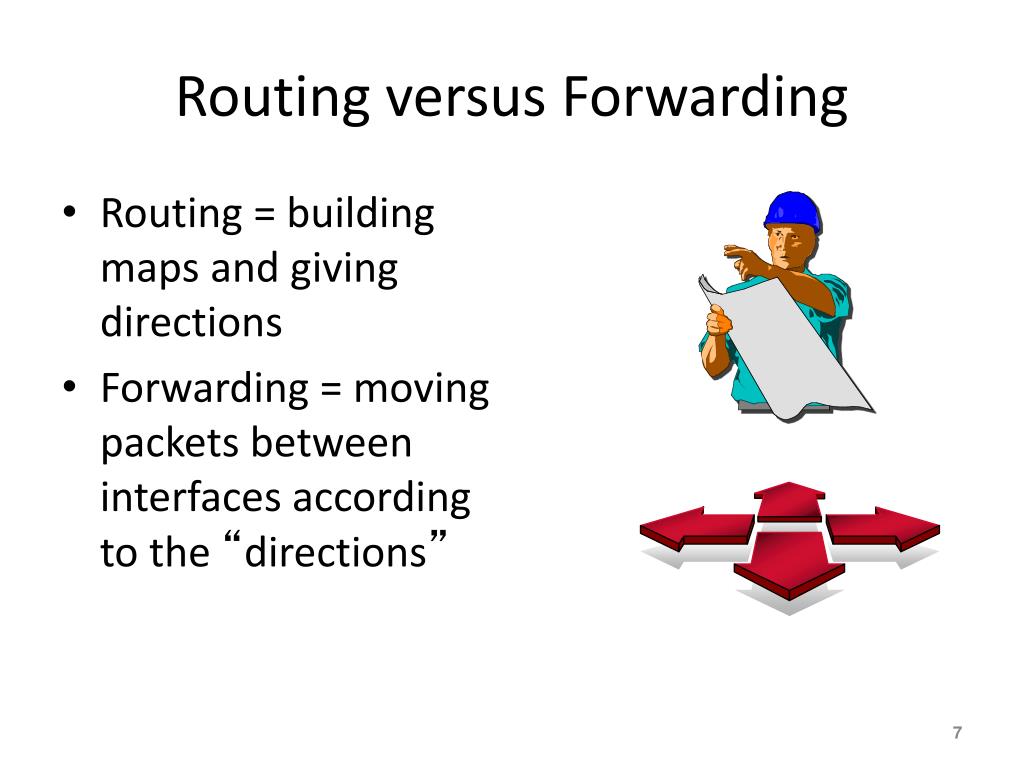 Routing versus Forwarding

• Routing = building maps and giving directions

• Forwarding = moving packets between interfaces according to the “directions”

7